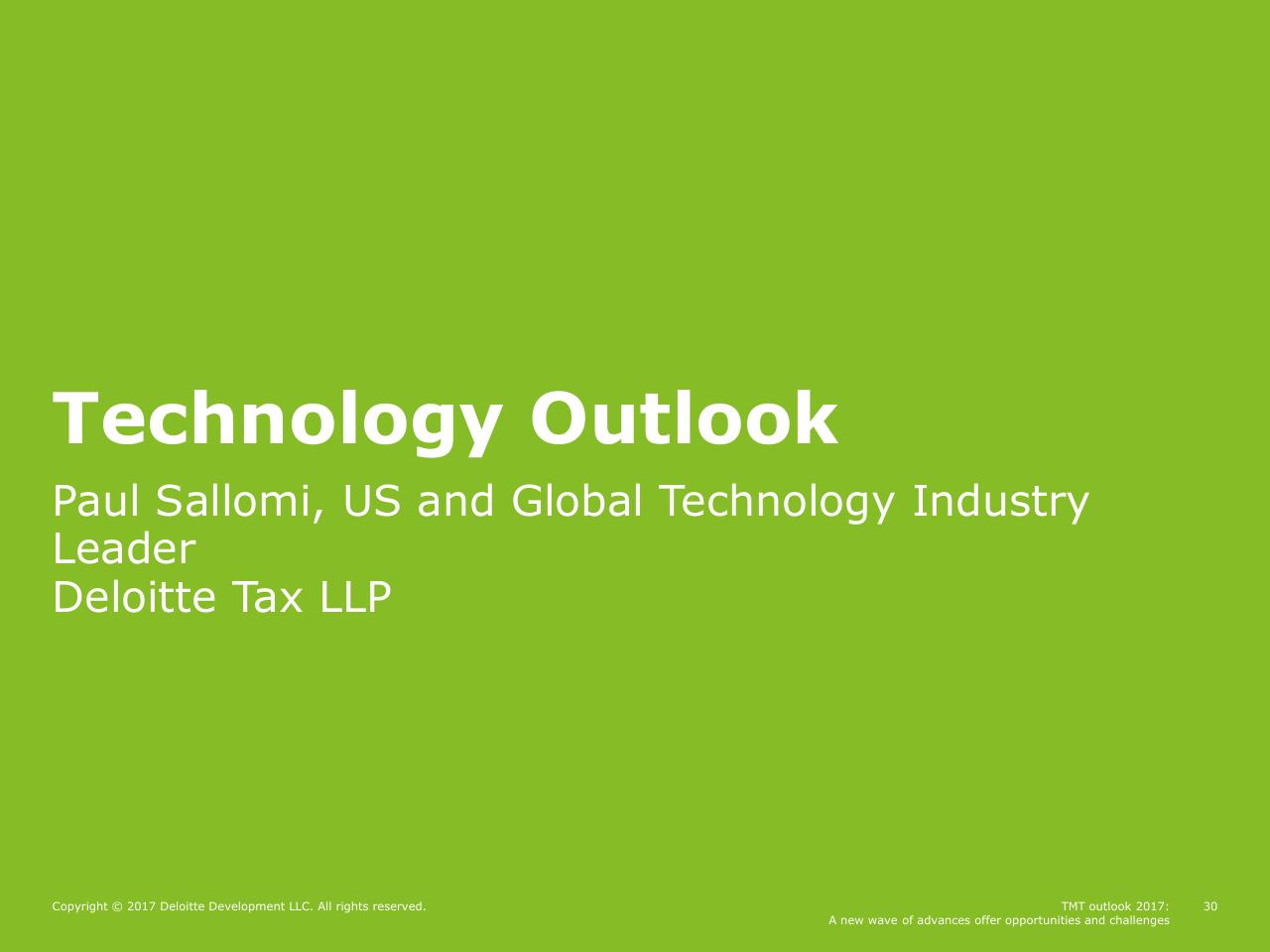 Technology Outlook

Paul Sallomi, US and Global Technology Industry Leader
Deloitte Tax LLP

Copyright © 2017 Deloitte Development LLC. All rights reserved.

TMT outlook 2017:
A new wave of advances offer opportunities and challenges

30